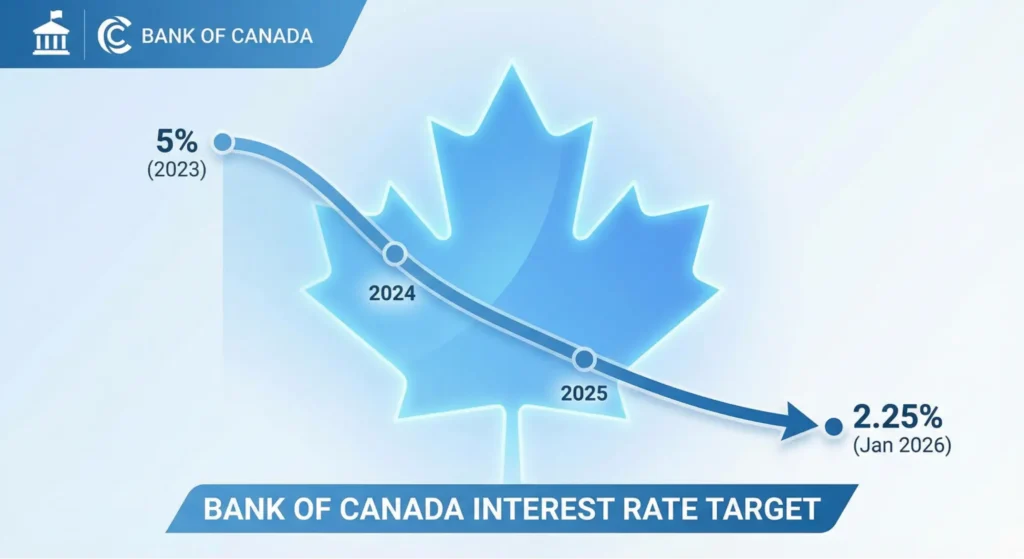 BANK OF CANADA

5%
(2023)

2024

2025

2.25%
(Jan 2026)

BANK OF CANADA INTEREST RATE TARGET